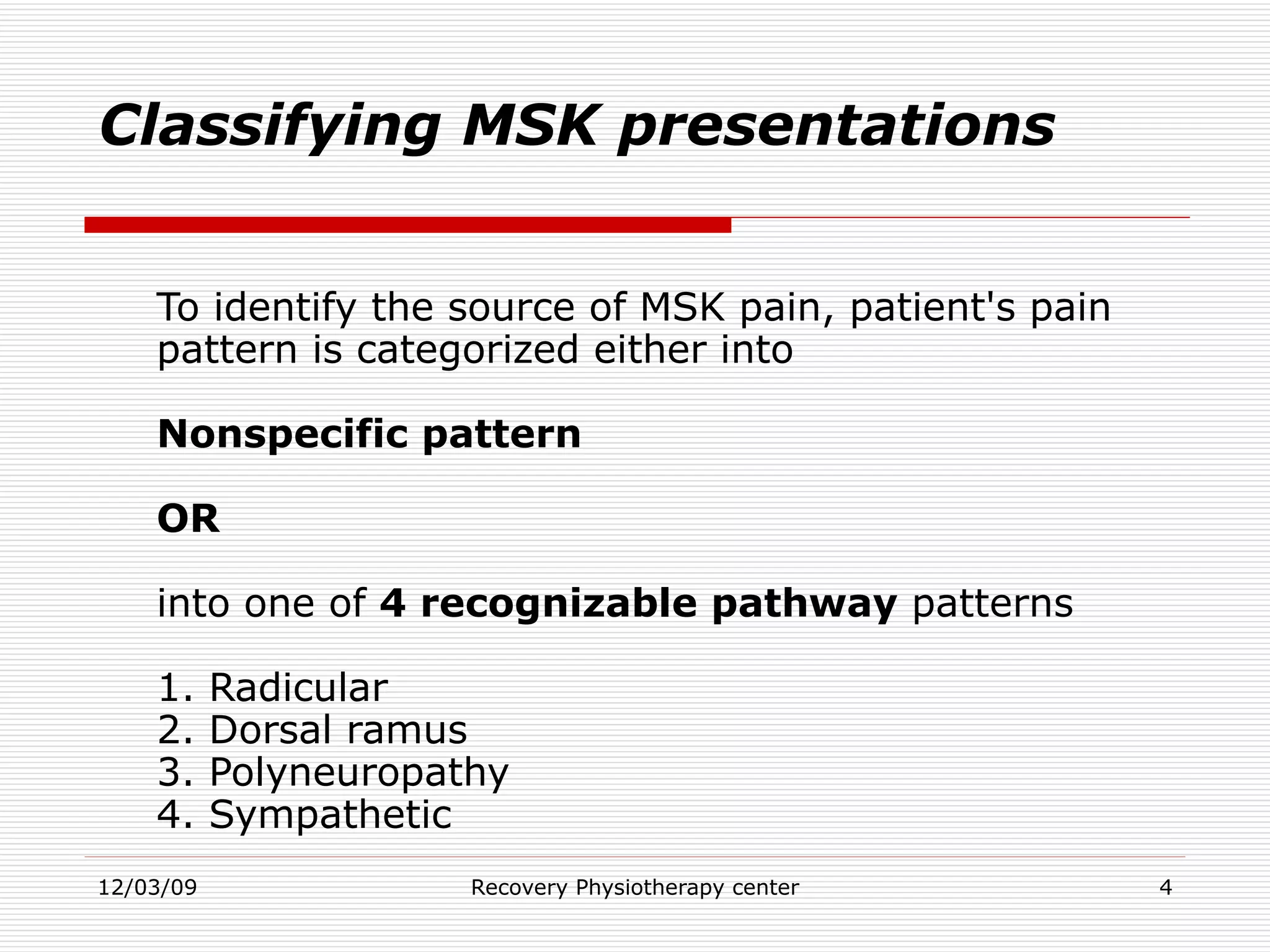 Classifying MSK presentations

To identify the source of MSK pain, patient's pain pattern is categorized either into

Nonspecific pattern

OR

into one of 4 recognizable pathway patterns

1. Radicular
2. Dorsal ramus
3. Polyneuropathy
4. Sympathetic

12/03/09

Recovery Physiotherapy center

4